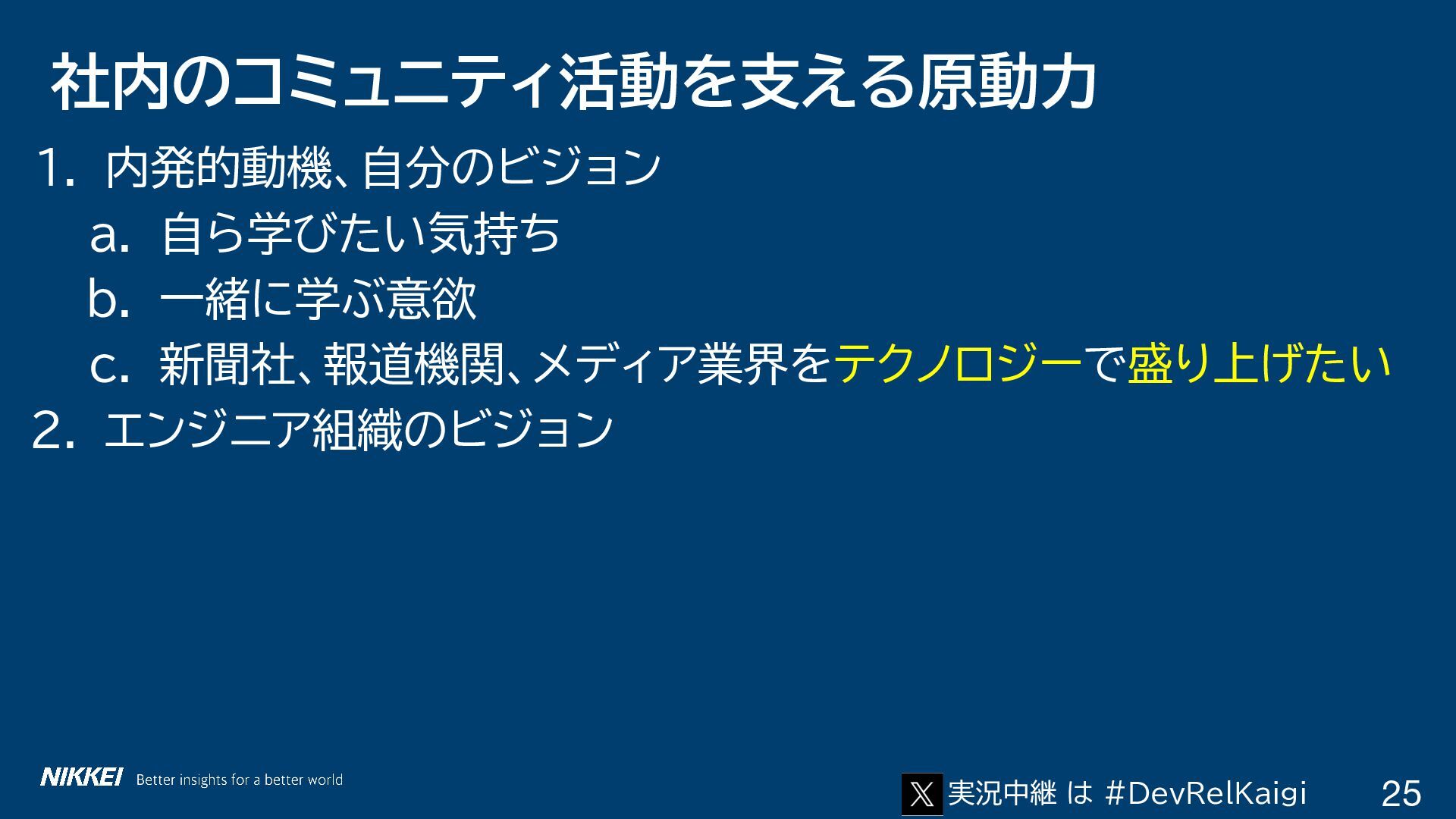 社内のコミュニティ活動を支える原動力

1. 内発的動機、自分のビジョン
a. 自ら学びたい気持ち
b. 一緒に学ぶ意欲
c. 新聞社、報道機関、メディア業界をテクノロジーで盛り上げたい
2. エンジニア組織のビジョン

NIKKEI Better insights for a better world

実況中継 は #DevRelKaigi

25